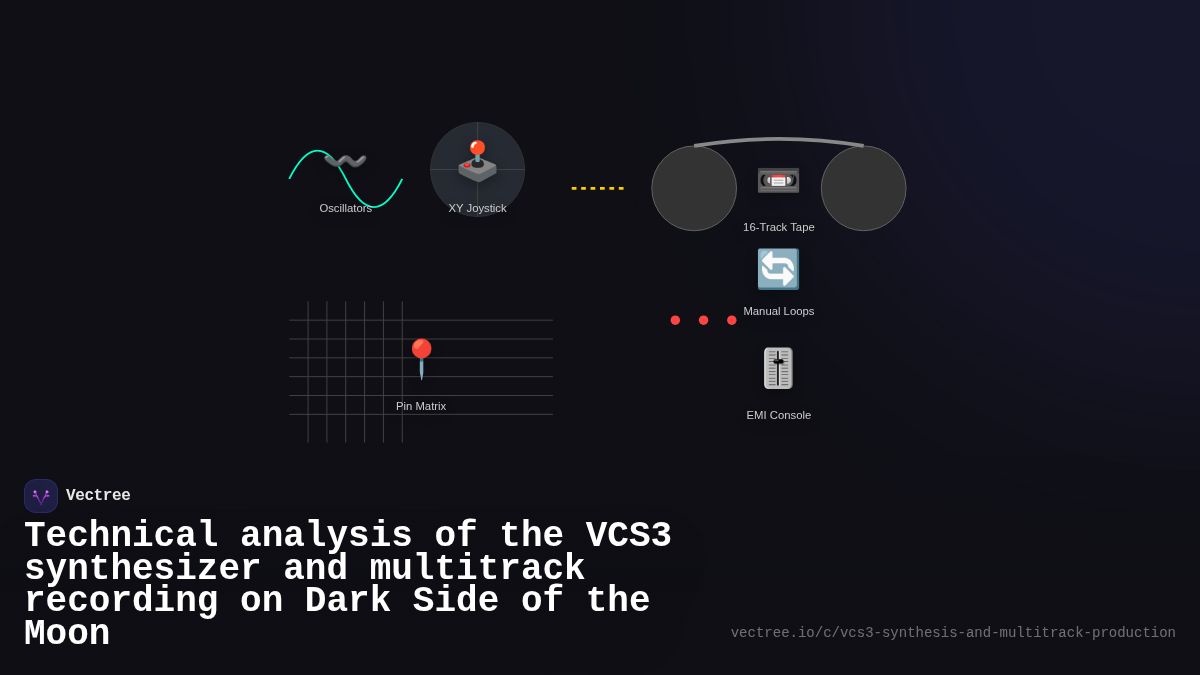 Oscillators

XY Joystick

16-Track Tape

Manual Loops

Pin Matrix

EMI Console

Vectree

Technical analysis of the VCS3 synthesizer and multitrack recording on Dark Side of the Moon

vectree.io/c/vcs3-synthesis-and-multitrack-production